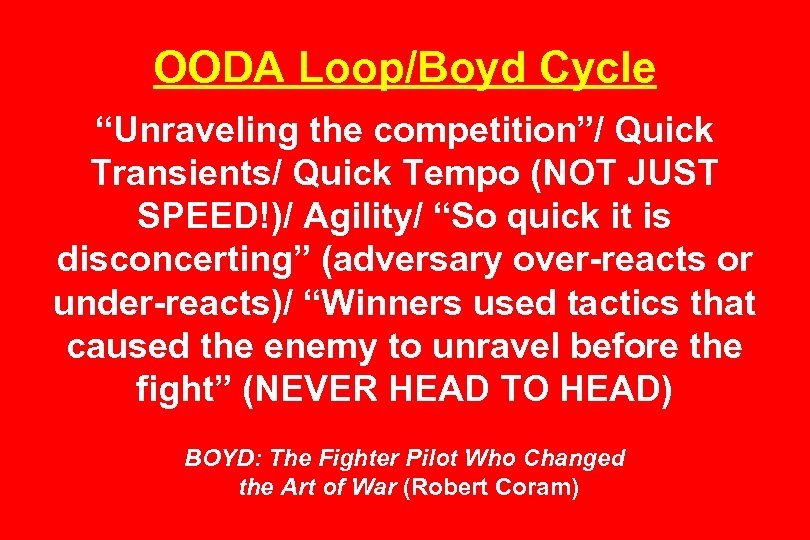 OODA Loop/Boyd Cycle

“Unraveling the competition”/ Quick Transients/ Quick Tempo (NOT JUST SPEED!)/ Agility/ “So quick it is disconcerting” (adversary over-reacts or under-reacts)/ “Winners used tactics that caused the enemy to unravel before the fight” (NEVER HEAD TO HEAD)

BOYD: The Fighter Pilot Who Changed the Art of War (Robert Coram)